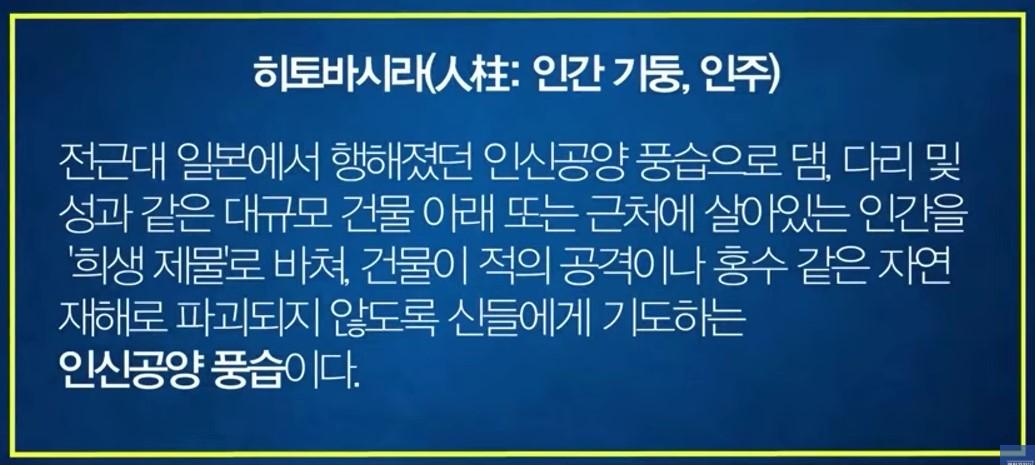 히토바시라(人柱: 인간 기둥, 인주)

전근대 일본에서 행해졌던 인신공양 풍습으로 댐, 다리 및 성과 같은 대규모 건물 아래 또는 근처에 살아있는 인간을 '희생 제물'로 바쳐, 건물이 적의 공격이나 홍수 같은 자연 재해로 파괴되지 않도록 신들에게 기도하는 인신공양 풍습이다.